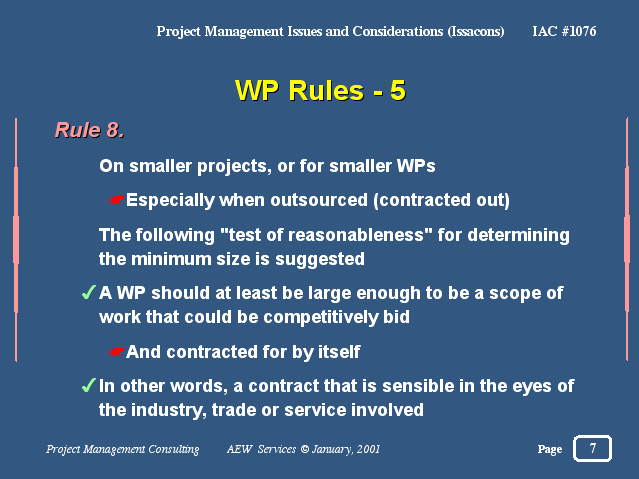 Project Management Issues and Considerations (Issacons) IAC #1076

WP Rules - 5

Rule 8.

On smaller projects, or for smaller WPs

☛Especially when outsourced (contracted out)

The following "test of reasonableness" for determining the minimum size is suggested

✓A WP should at least be large enough to be a scope of work that could be competitively bid

☛And contracted for by itself

✓In other words, a contract that is sensible in the eyes of the industry, trade or service involved

Project Management Consulting AEW Services © January, 2001 Page 7